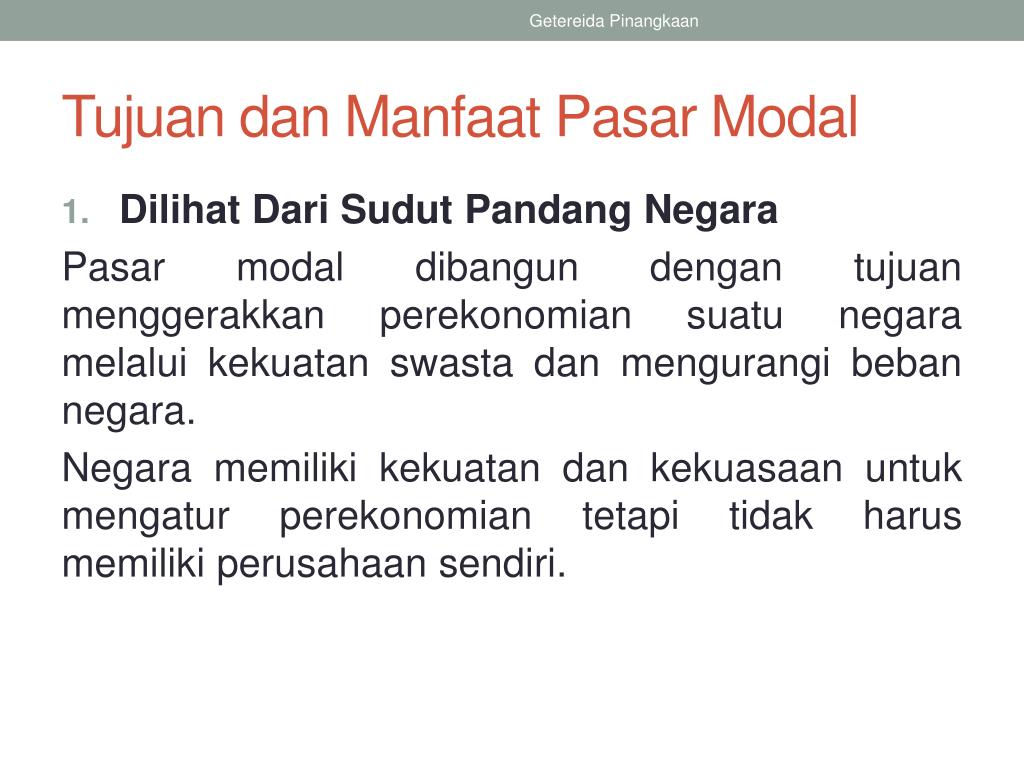 Getereida Pinangkaan

Tujuan dan Manfaat Pasar Modal

1. Dilihat Dari Sudut Pandang Negara

Pasar modal dibangun dengan tujuan menggerakkan perekonomian suatu negara melalui kekuatan swasta dan mengurangi beban negara.

Negara memiliki kekuatan dan kekuasaan untuk mengatur perekonomian tetapi tidak harus memiliki perusahaan sendiri.